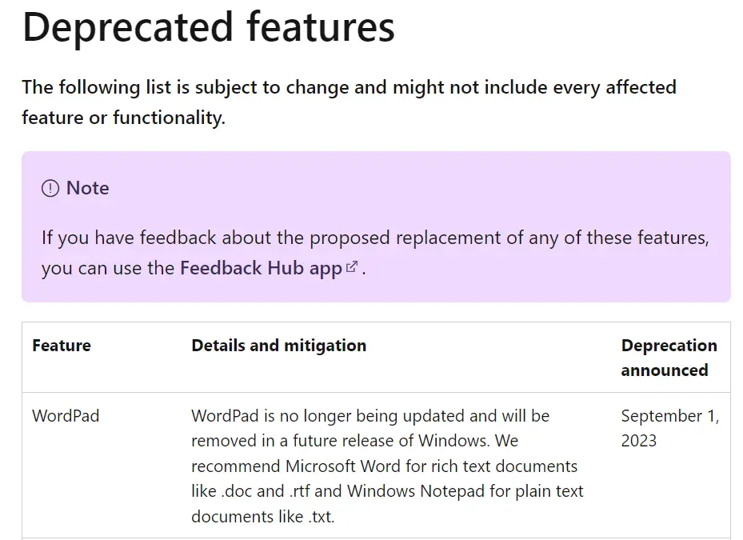 Deprecated features

The following list is subject to change and might not include every affected feature or functionality.

Note

If you have feedback about the proposed replacement of any of these features, you can use the Feedback Hub app.

| Feature | Details and mitigation | Deprecation announced |
|---|---|---|
| WordPad | WordPad is no longer being updated and will be removed in a future release of Windows. We recommend Microsoft Word for rich text documents like .doc and .rtf and Windows Notepad for plain text documents like .txt. | September 1, 2023 |